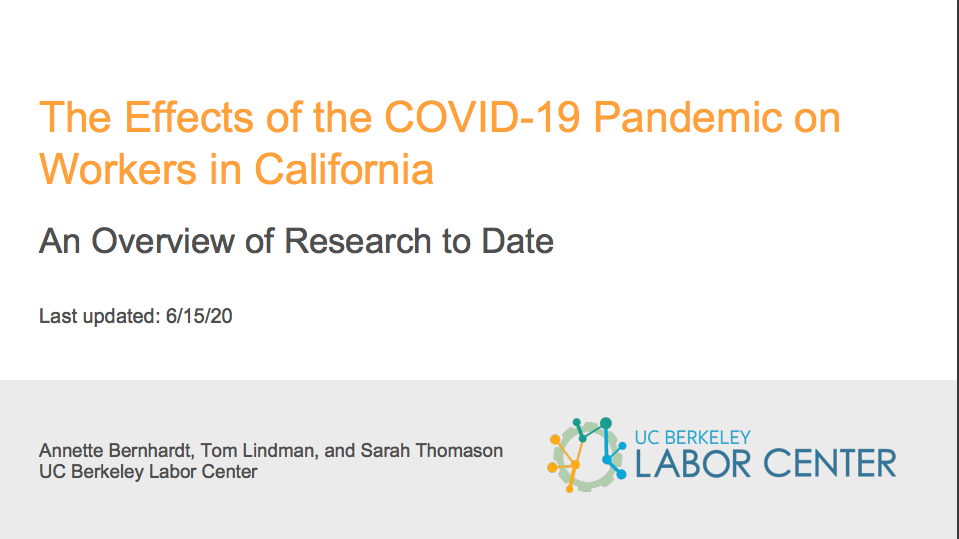 The Effects of the COVID-19 Pandemic on Workers in California

An Overview of Research to Date

Last updated: 6/15/20

Annette Bernhardt, Tom Lindman, and Sarah Thomason
UC Berkeley Labor Center

UC BERKELEY
LABOR CENTER